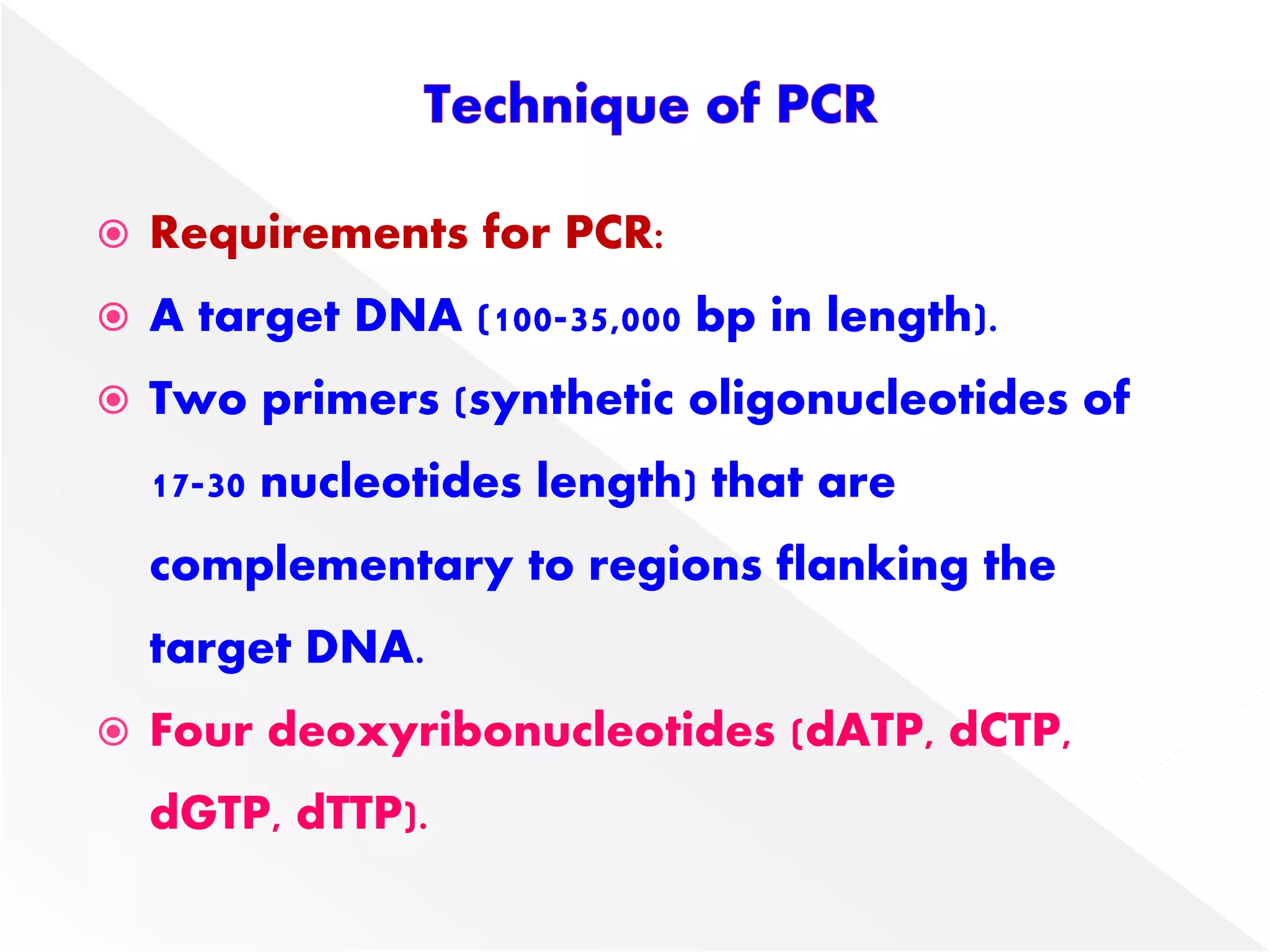 Technique of PCR

Requirements for PCR:

A target DNA (100-35,000 bp in length).

Two primers (synthetic oligonucleotides of 17-30 nucleotides length) that are complementary to regions flanking the target DNA.

Four deoxyribonucleotides (dATP, dCTP, dGTP, dTTP).